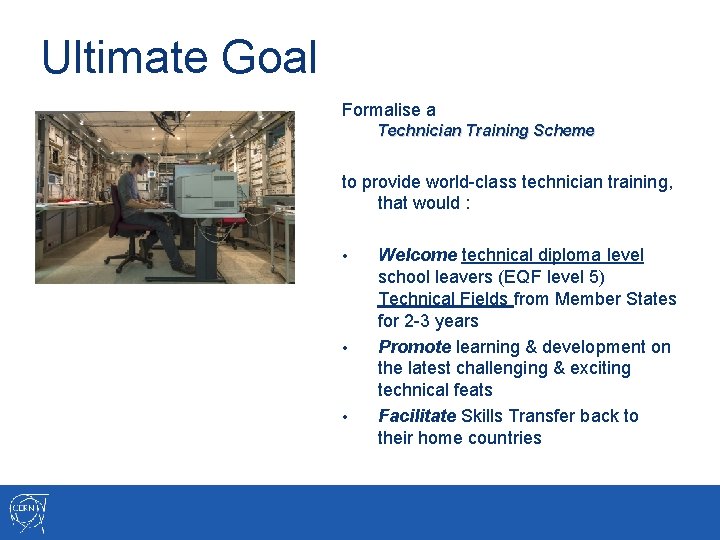 Ultimate Goal

Formalise a
Technician Training Scheme

to provide world-class technician training, that would :

• Welcome technical diploma level school leavers (EQF level 5) Technical Fields from Member States for 2-3 years
• Promote learning & development on the latest challenging & exciting technical feats
• Facilitate Skills Transfer back to their home countries

CERN